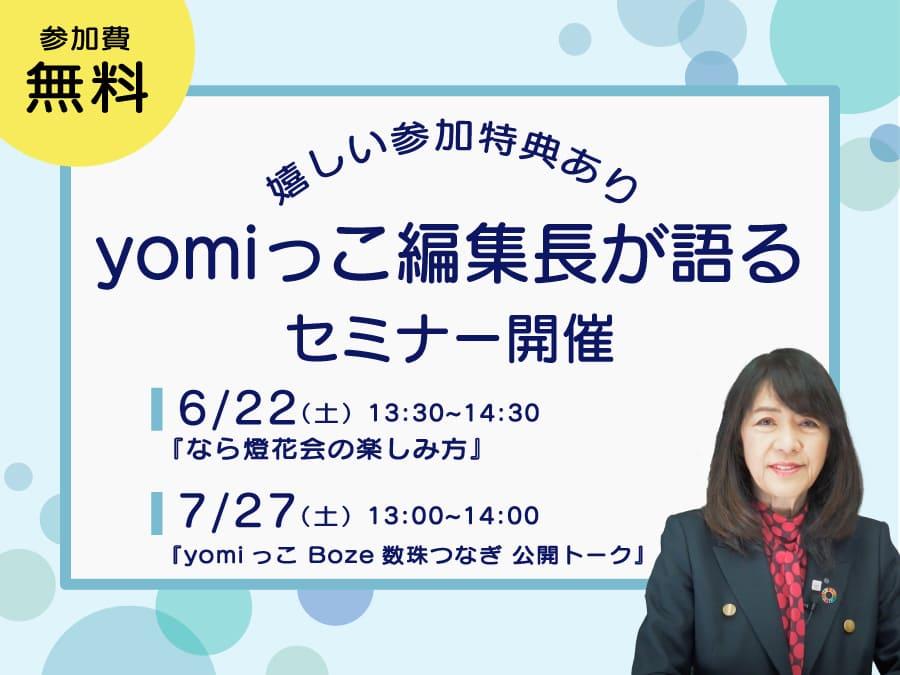 参加費
無料

嬉しい参加特典あり
yomiっこ編集長が語る
セミナー開催

6/22（土） 13:30~14:30
『なら燈花会の楽しみ方』

7/27（土） 13:00~14:00
『yomi っこ Boze 数珠つなぎ 公開トーク』